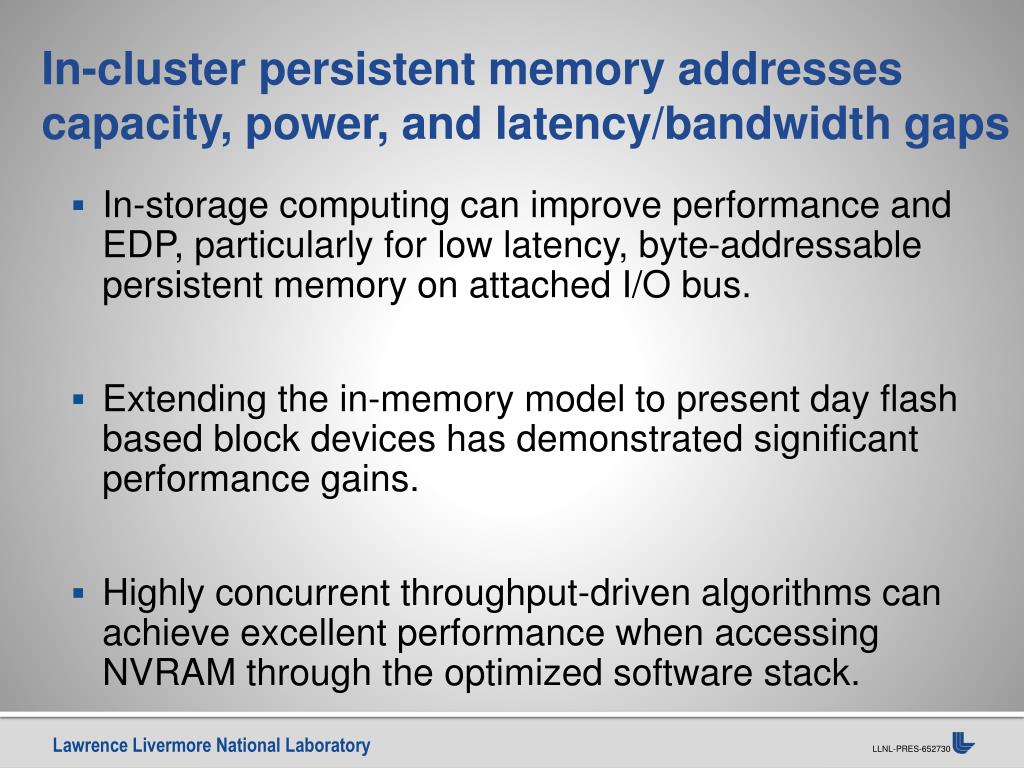 In-cluster persistent memory addresses capacity, power, and latency/bandwidth gaps

▪ In-storage computing can improve performance and EDP, particularly for low latency, byte-addressable persistent memory on attached I/O bus.

▪ Extending the in-memory model to present day flash based block devices has demonstrated significant performance gains.

▪ Highly concurrent throughput-driven algorithms can achieve excellent performance when accessing NVRAM through the optimized software stack.

Lawrence Livermore National Laboratory

LLNL-PRES-652730